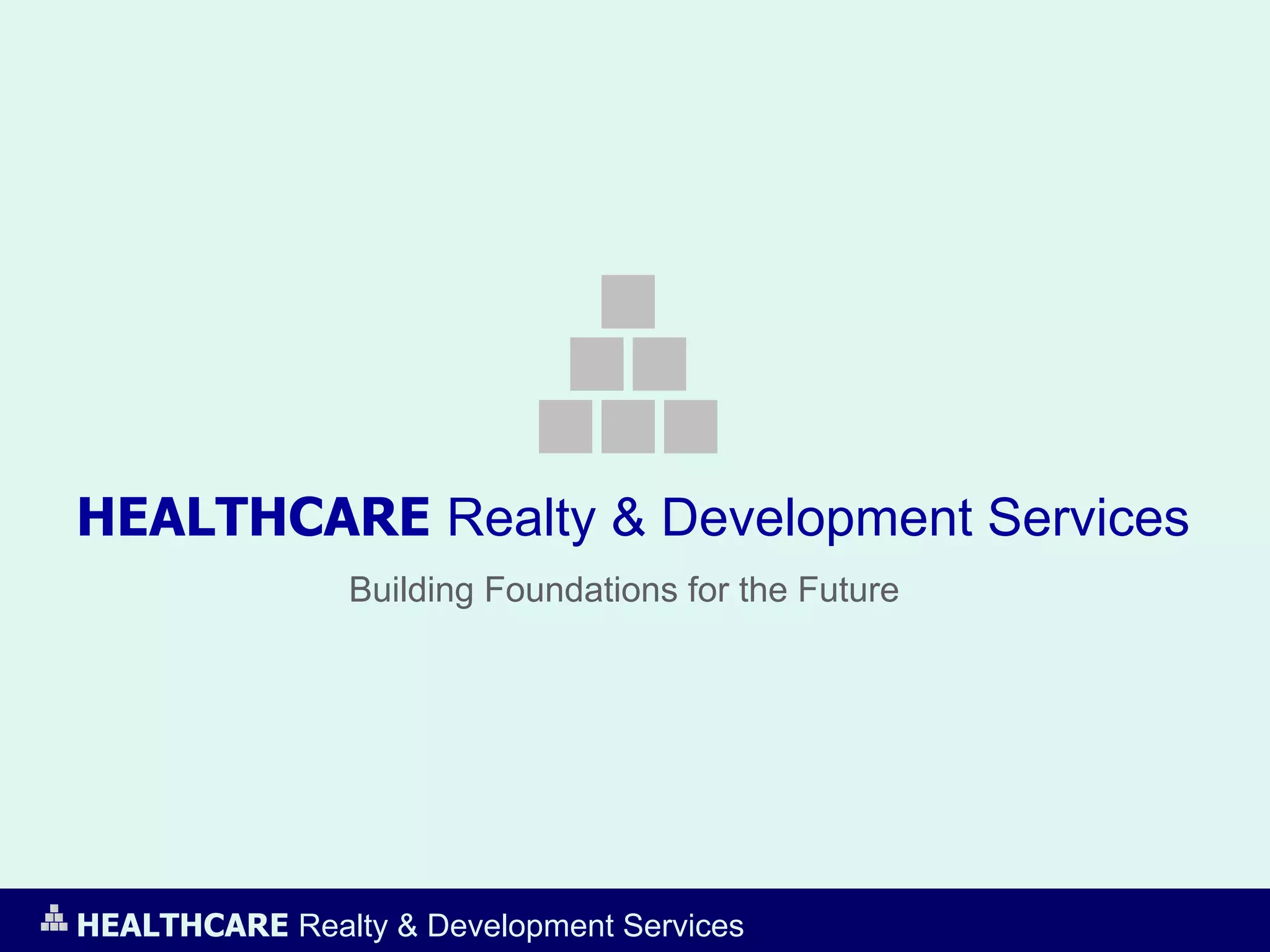 HEALTHCARE Realty & Development Services

Building Foundations for the Future

HEALTHCARE Realty & Development Services